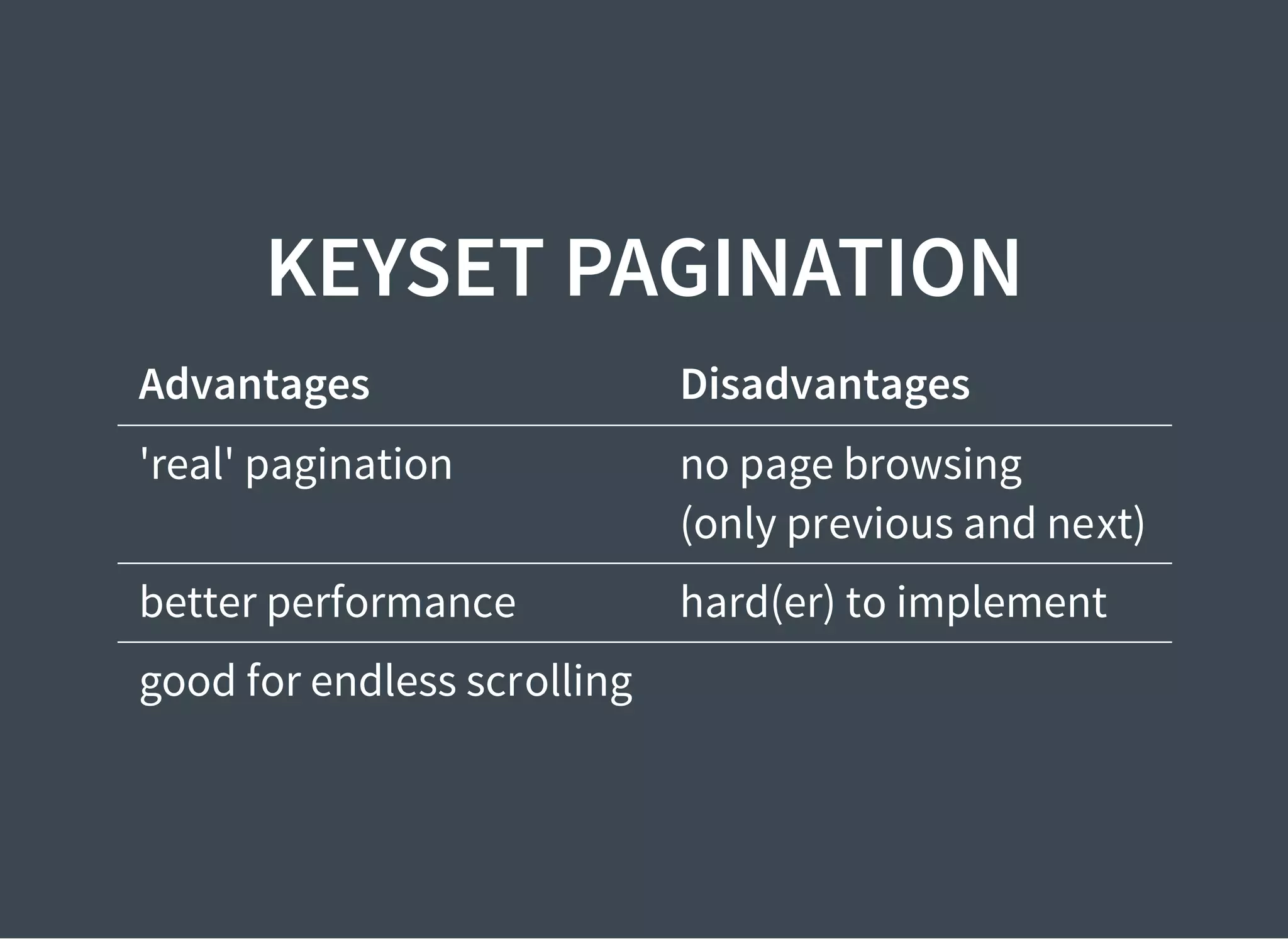 KEYSET PAGINATION

| Advantages | Disadvantages |
|---|---|
| 'real' pagination | no page browsing (only previous and next) |
| better performance | hard(er) to implement |
| good for endless scrolling | |